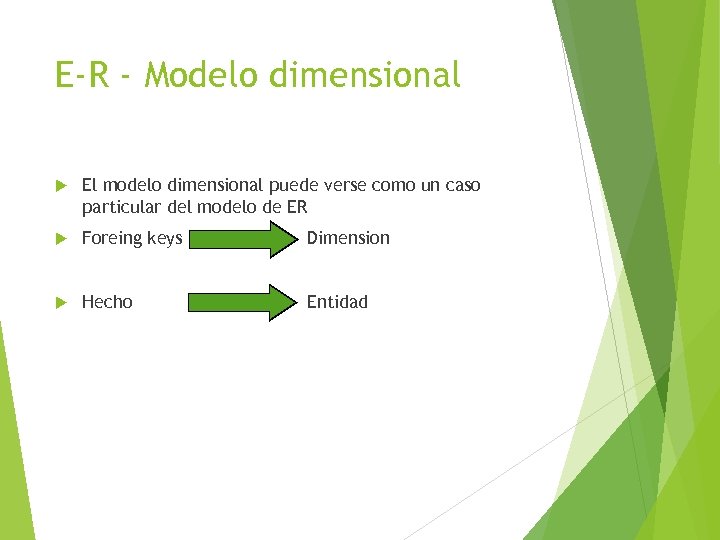 E-R - Modelo dimensional

El modelo dimensional puede verse como un caso particular del modelo de ER

Foreing keys Dimension

Hecho Entidad